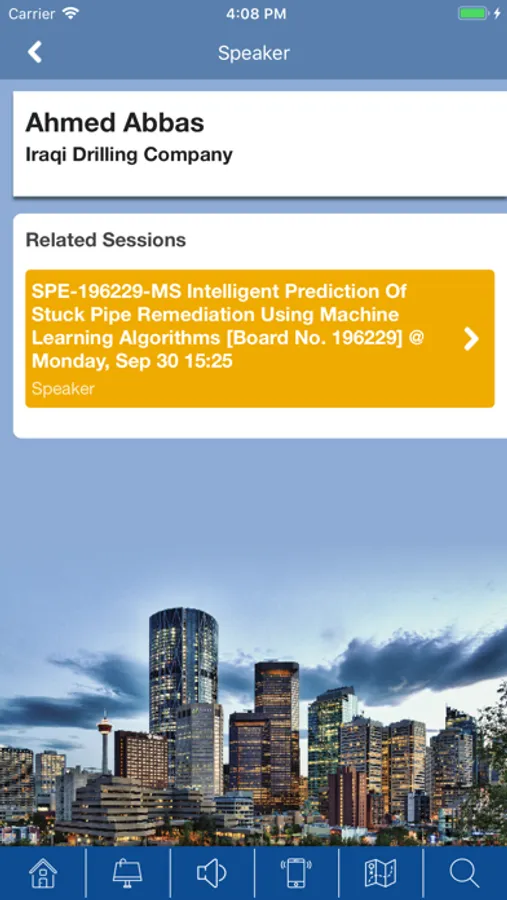 Carrier 4:08 PM

Speaker

Ahmed Abbas
Iraqi Drilling Company

Related Sessions

SPE-196229-MS Intelligent Prediction Of Stuck Pipe Remediation Using Machine Learning Algorithms [Board No. 196229] @ Monday, Sep 30 15:25
Speaker